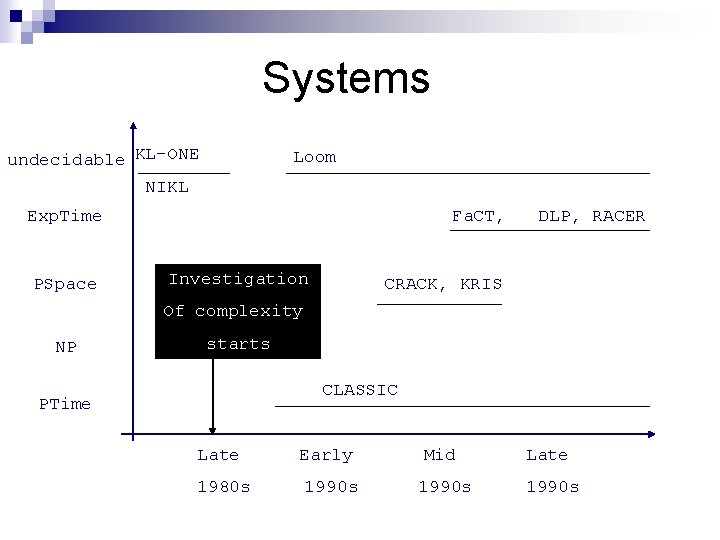 Systems

undecidable

KL-ONE

NIKL

Loom

ExpTime

FaCT, DLP, RACER

PSpace

Investigation Of complexity starts

CRACK, KRIS

NP

PTime

CLASSIC

Late 1980s

Early 1990s

Mid 1990s

Late 1990s